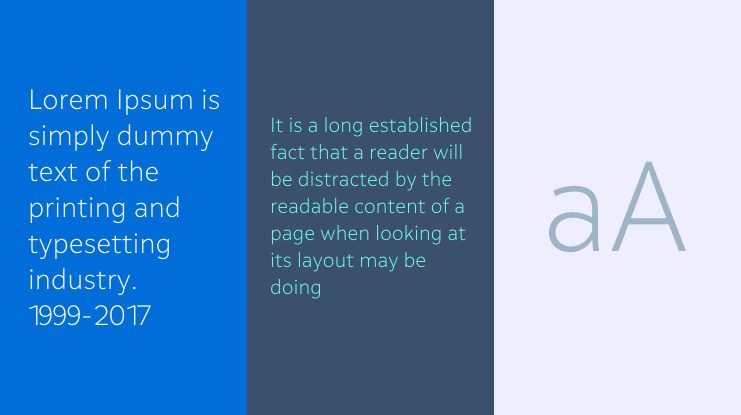 Lorem Ipsum is simply dummy text of the printing and typesetting industry. 1999-2017

It is a long established fact that a reader will be distracted by the readable content of a page when looking at its layout may be doing

aA